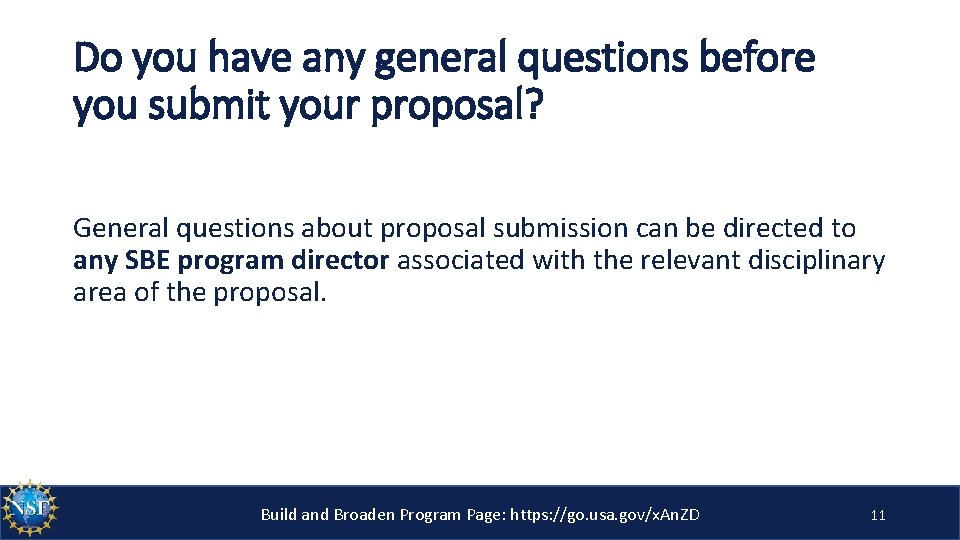 Do you have any general questions before you submit your proposal?

General questions about proposal submission can be directed to any SBE program director associated with the relevant disciplinary area of the proposal.

NSF

Build and Broaden Program Page: https://go.usa.gov/xAnZD

11